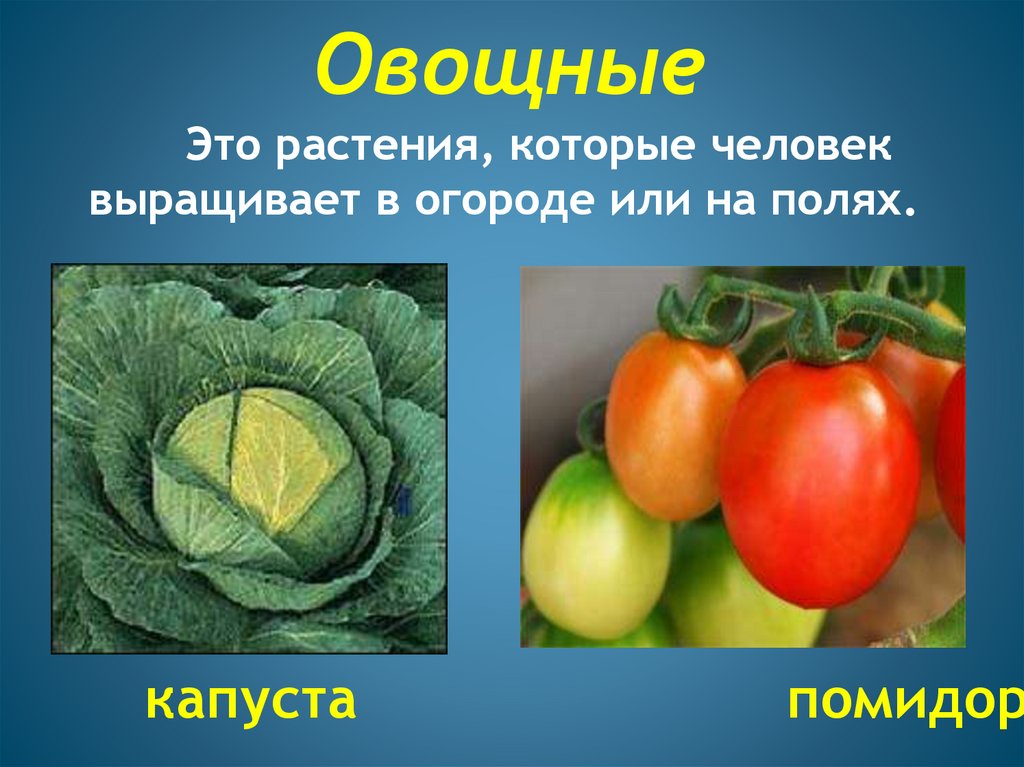 Овощные

Это растения, которые человек выращивает в огороде или на полях.

капуста

помидор